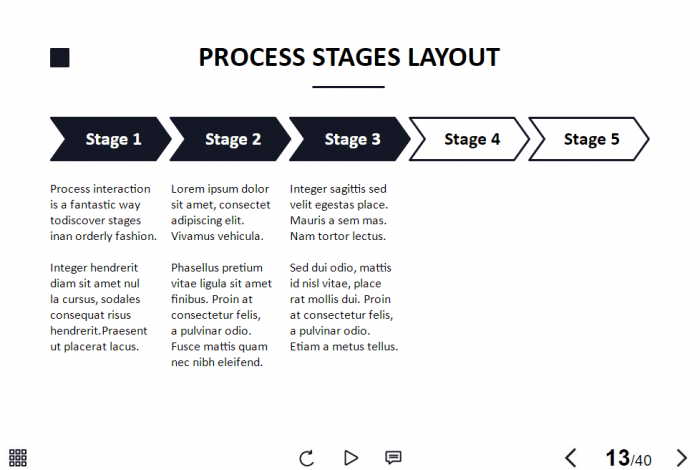 PROCESS STAGES LAYOUT

Stage 1

Stage 2

Stage 3

Stage 4

Stage 5

Process interaction is a fantastic way todiscover stages inan orderly fashion.

Integer hendrerit diam sit amet nul la cursus, sodales consequat risus hendrerit.Praesent ut placerat lacus.

Lorem ipsum dolor sit amet, consectet adipiscing elit. Vivamus vehicula.

Phasellus pretium vitae ligula sit amet finibus. Proin at consectetur felis, a pulvinar odio. Fusce mattis quam nec nibh eleifend.

Integer sagittis sed velit egestas place. Mauris a sem mas. Nam tortor lectus.

Sed dui odio, mattis id nisl vitae, place rat mollis dui. Proin at consectetur felis, a pulvinar odio. Etiam a metus tellus.

13/40